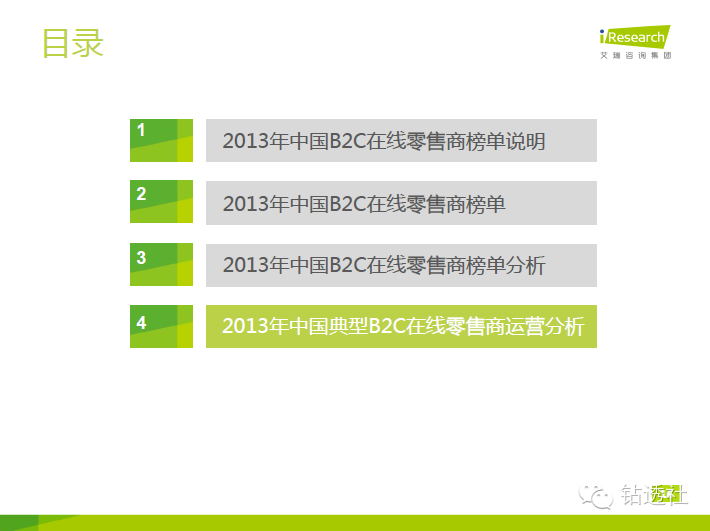 目录

iResearch
艾瑞咨询集团

1
2013年中国B2C在线零售商榜单说明

2
2013年中国B2C在线零售商榜单

3
2013年中国B2C在线零售商榜单分析

4
2013年中国典型B2C在线零售商运营分析

钻透社